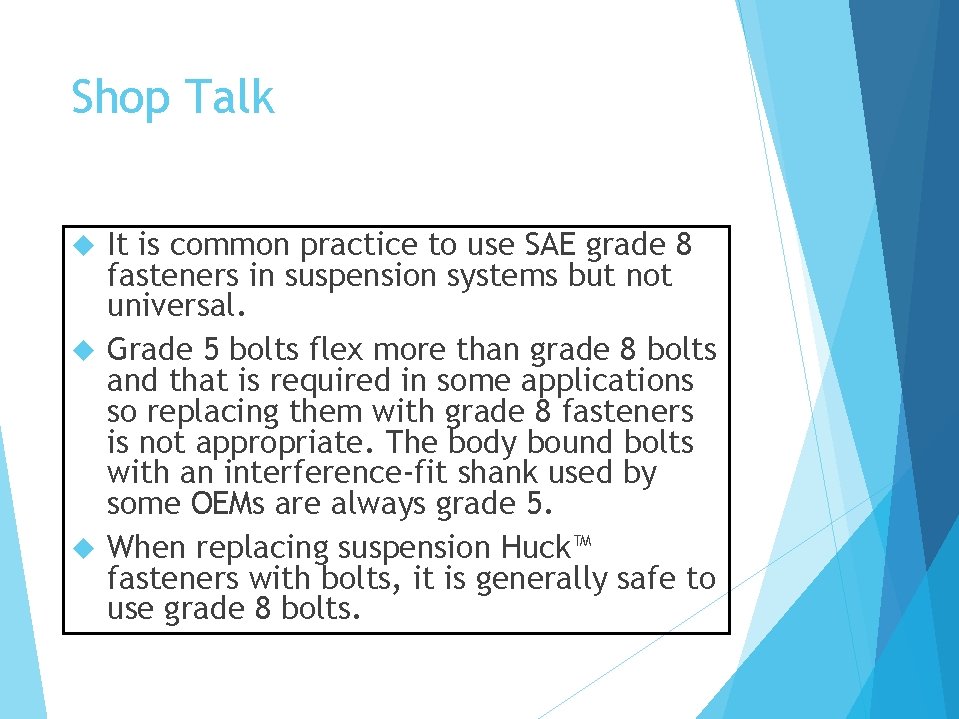 Shop Talk

It is common practice to use SAE grade 8 fasteners in suspension systems but not universal.

Grade 5 bolts flex more than grade 8 bolts and that is required in some applications so replacing them with grade 8 fasteners is not appropriate. The body bound bolts with an interference-fit shank used by some OEMs are always grade 5.

When replacing suspension Huck™ fasteners with bolts, it is generally safe to use grade 8 bolts.